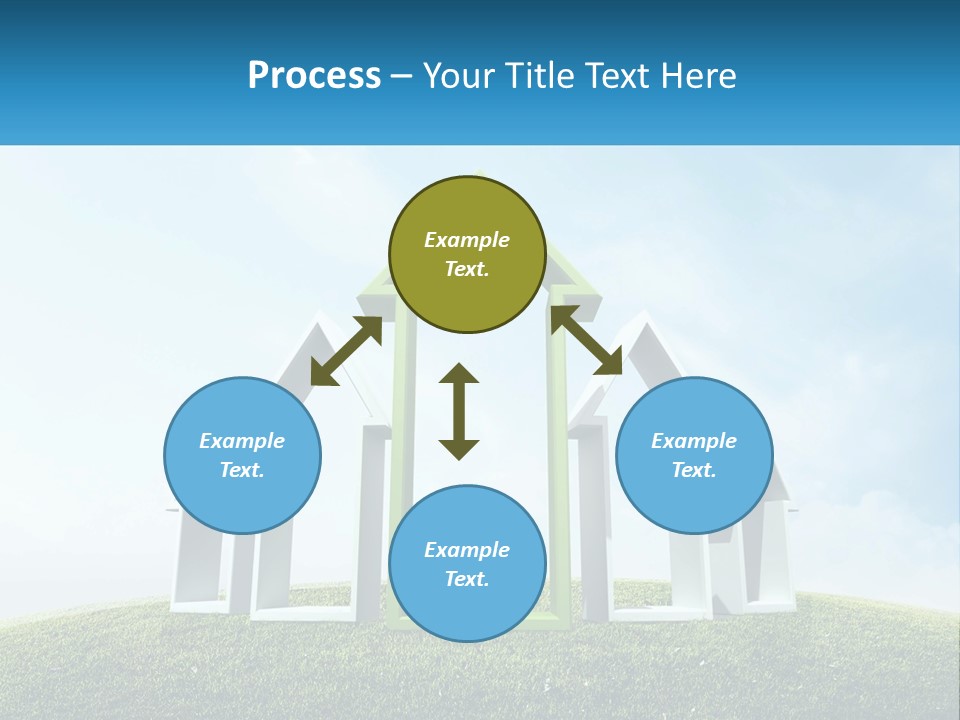 Process – Your Title Text Here

Example Text.

Example Text.

Example Text.

Example Text.